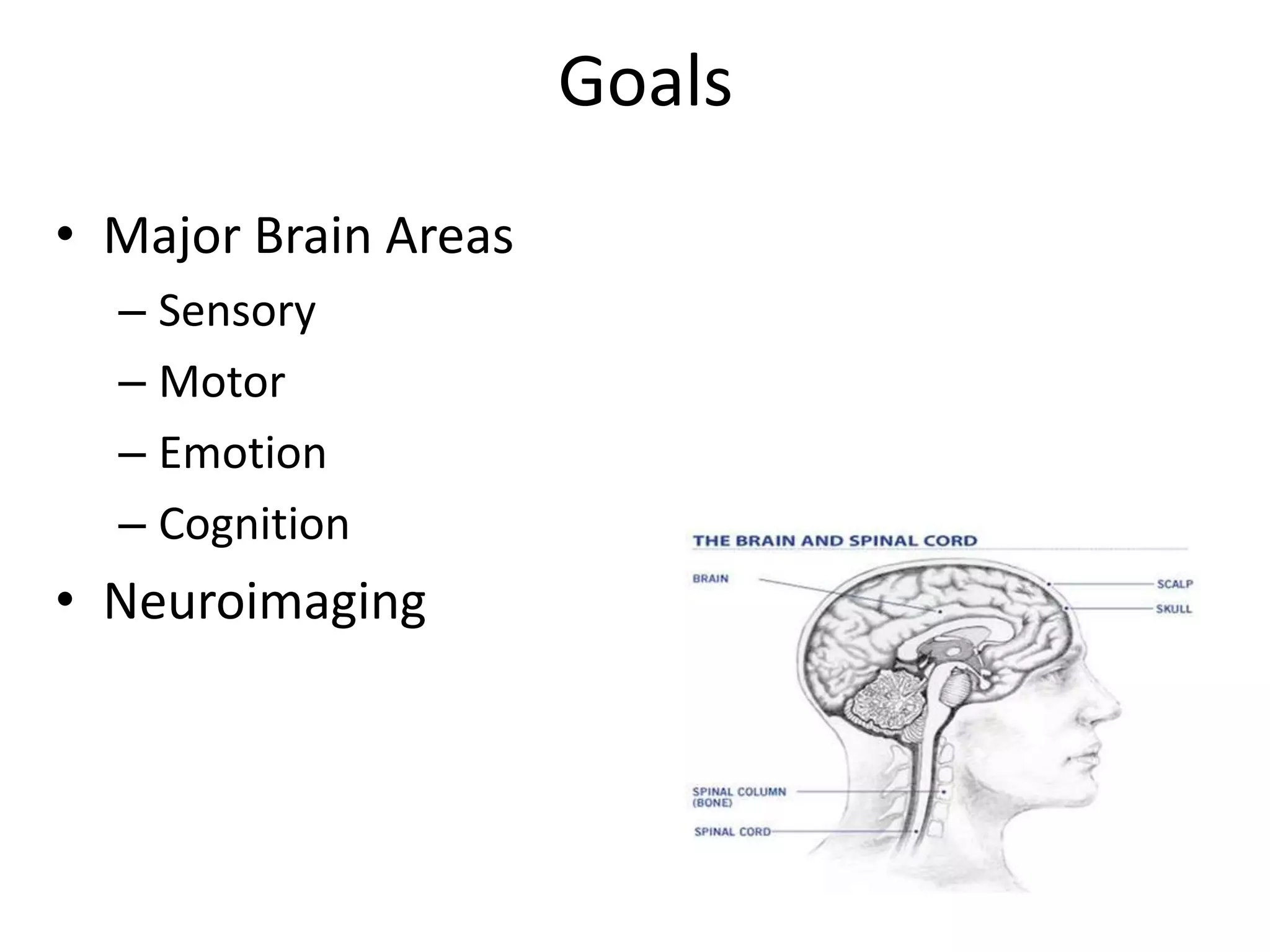 Goals

• Major Brain Areas
– Sensory
– Motor
– Emotion
– Cognition
• Neuroimaging

THE BRAIN AND SPINAL CORD

BRAIN

SCALP

SKULL

SPINAL COLUMN (BONE)

SPINAL CORD